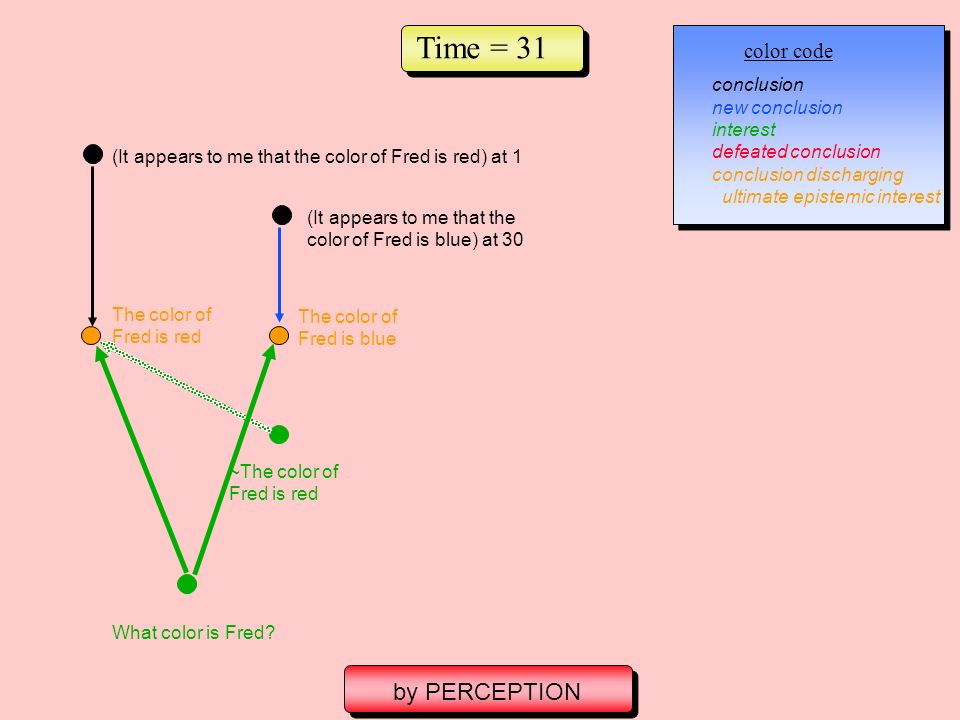 Time = 31

color code

conclusion
new conclusion
interest
defeated conclusion
conclusion discharging
ultimate epistemic interest

(It appears to me that the color of Fred is red) at 1

(It appears to me that the color of Fred is blue) at 30

The color of Fred is red

The color of Fred is blue

~The color of Fred is red

What color is Fred?

by PERCEPTION